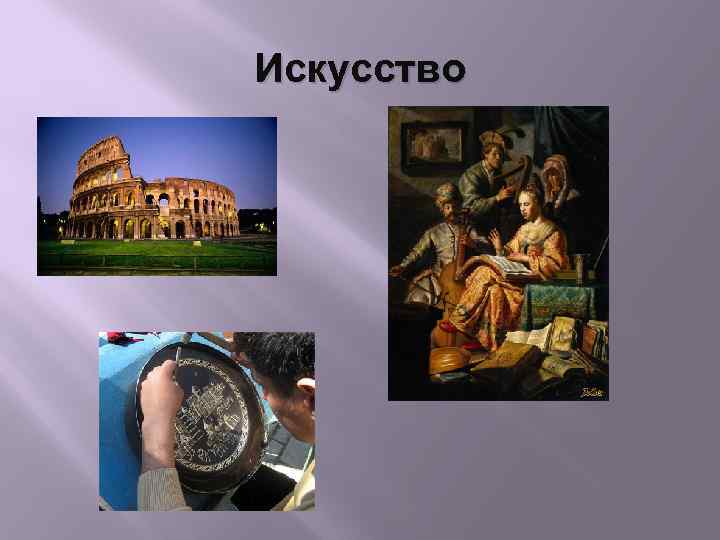 Искусство